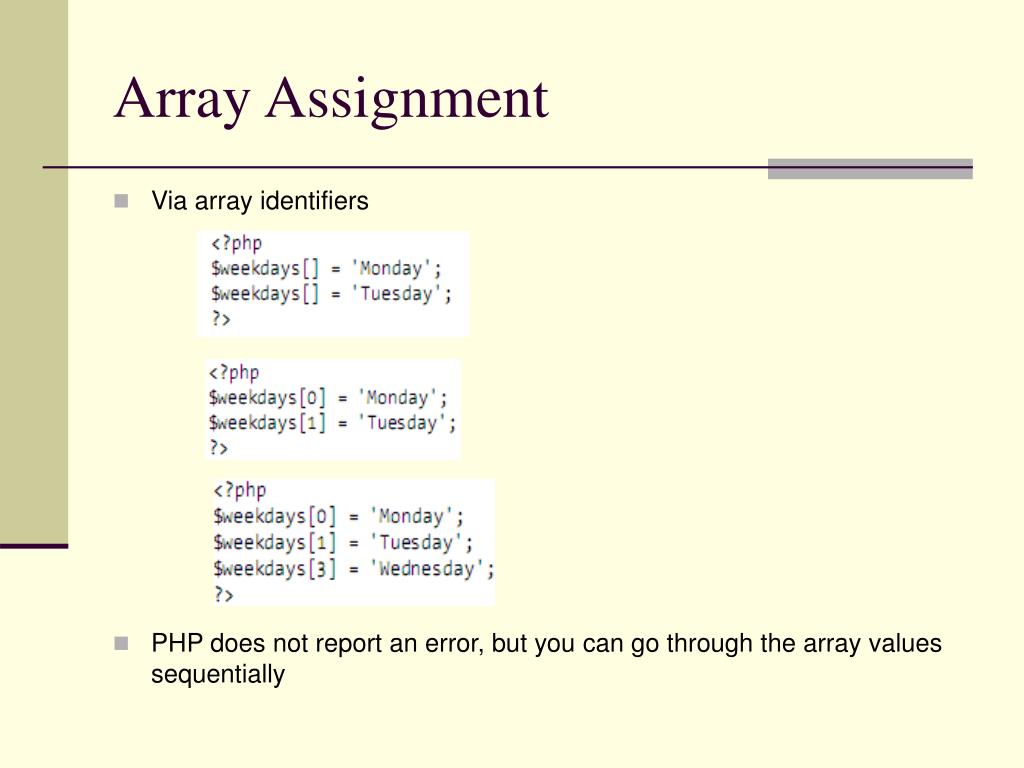 Array Assignment

Via array identifiers

<?php
$weekdays[] = 'Monday';
$weekdays[] = 'Tuesday';
?>

<?php
$weekdays[0] = 'Monday';
$weekdays[1] = 'Tuesday';
?>

<?php
$weekdays[0] = 'Monday';
$weekdays[1] = 'Tuesday';
$weekdays[3] = 'Wednesday';
?>

PHP does not report an error, but you can go through the array values sequentially